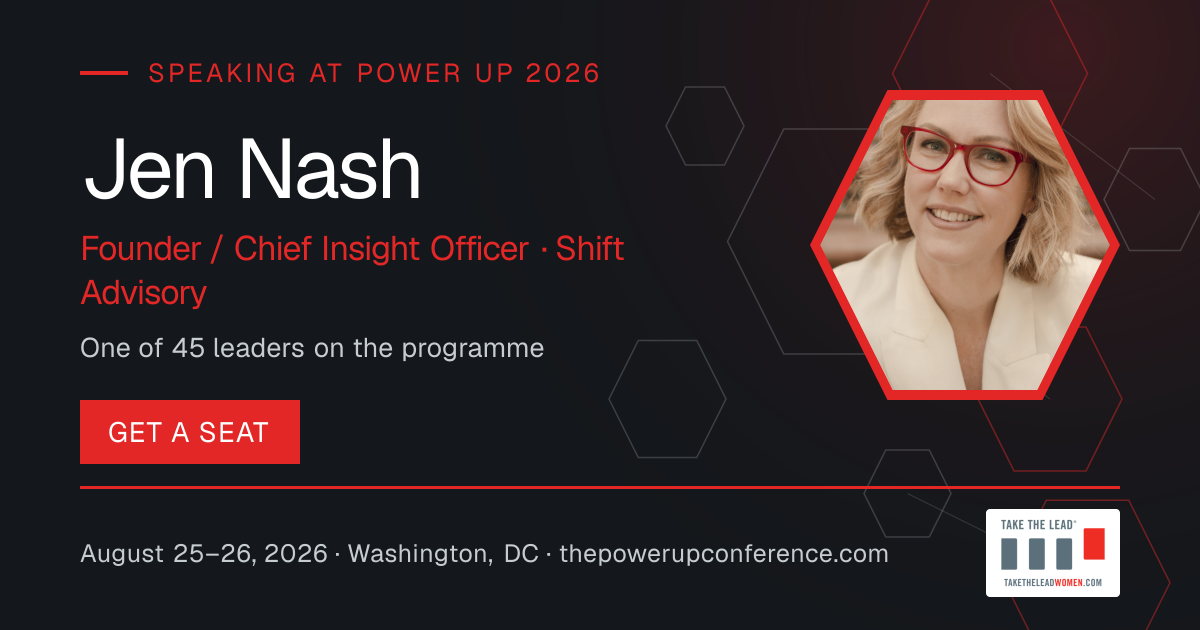 SPEAKING AT POWER UP 2026

Jen Nash

Founder / Chief Insight Officer · Shift Advisory

One of 45 leaders on the programme

GET A SEAT

August 25–26, 2026 · Washington, DC · thepowerupconference.com

TAKE THE LEAD®

TAKETHELEADWOMEN.COM